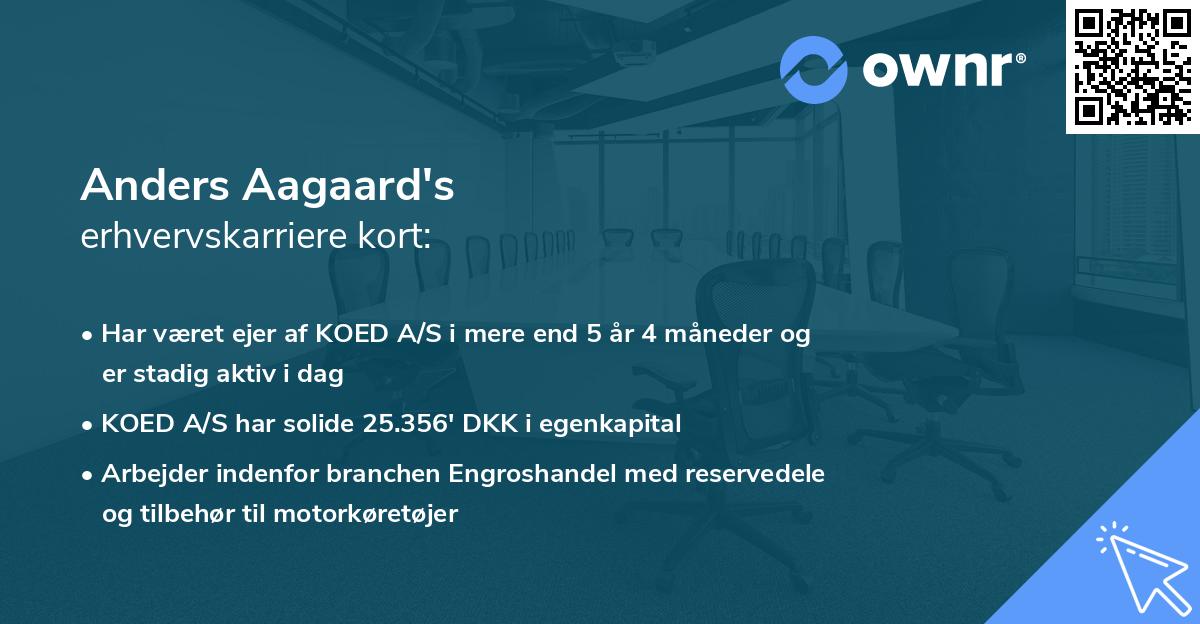 ownr®

Anders Aagaard's
erhvervskarriere kort:

• Har været ejer af KOED A/S i mere end 5 år 4 måneder og er stadig aktiv i dag
• KOED A/S har solide 25.356' DKK i egenkapital
• Arbejder indenfor branchen Engroshandel med reservedele og tilbehør til motorkøretøjer